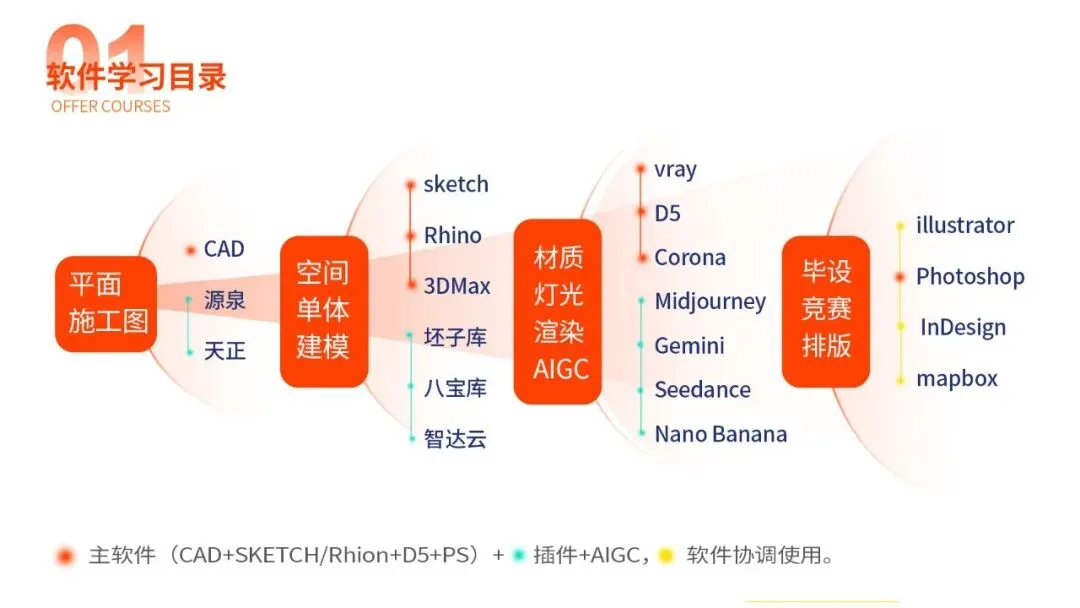 01
软件学习目录
OFFER COURSES

平面施工图
CAD
源泉
天正

空间单体建模
sketch
Rhino
3DMax
坯子库
八宝库
智达云

材质灯光渲染AIGC
vray
D5
Corona
Midjourney
Gemini
Seedance
Nano Banana

毕设竞赛排版
illustrator
Photoshop
InDesign
mapbox

主软件（CAD+SKETCH/Rhion+D5+PS）+ 插件+AIGC， 软件协调使用。